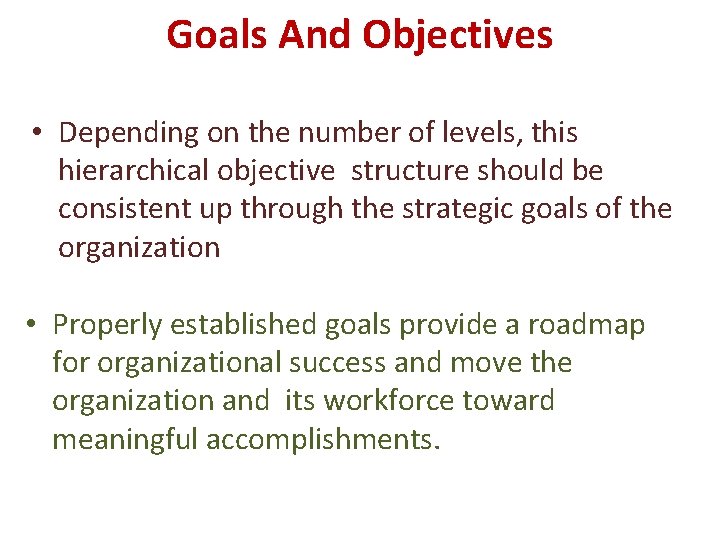 Goals And Objectives

• Depending on the number of levels, this hierarchical objective structure should be consistent up through the strategic goals of the organization

• Properly established goals provide a roadmap for organizational success and move the organization and its workforce toward meaningful accomplishments.